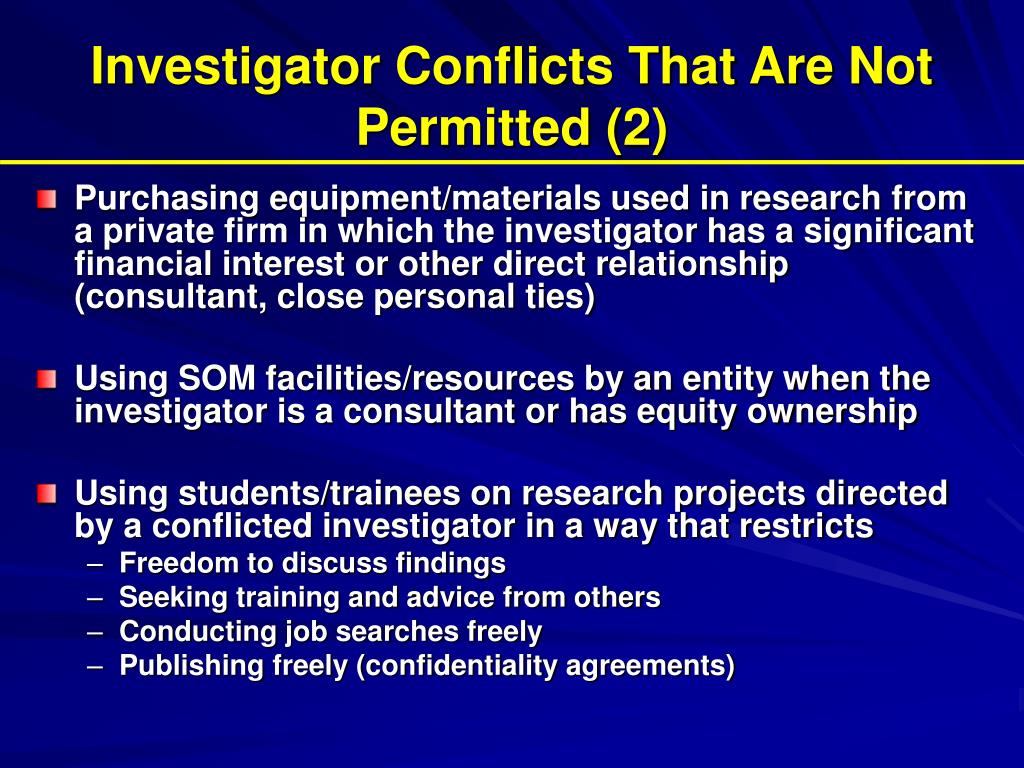 Investigator Conflicts That Are Not Permitted (2)

Purchasing equipment/materials used in research from a private firm in which the investigator has a significant financial interest or other direct relationship (consultant, close personal ties)

Using SOM facilities/resources by an entity when the investigator is a consultant or has equity ownership

Using students/trainees on research projects directed by a conflicted investigator in a way that restricts
– Freedom to discuss findings
– Seeking training and advice from others
– Conducting job searches freely
– Publishing freely (confidentiality agreements)